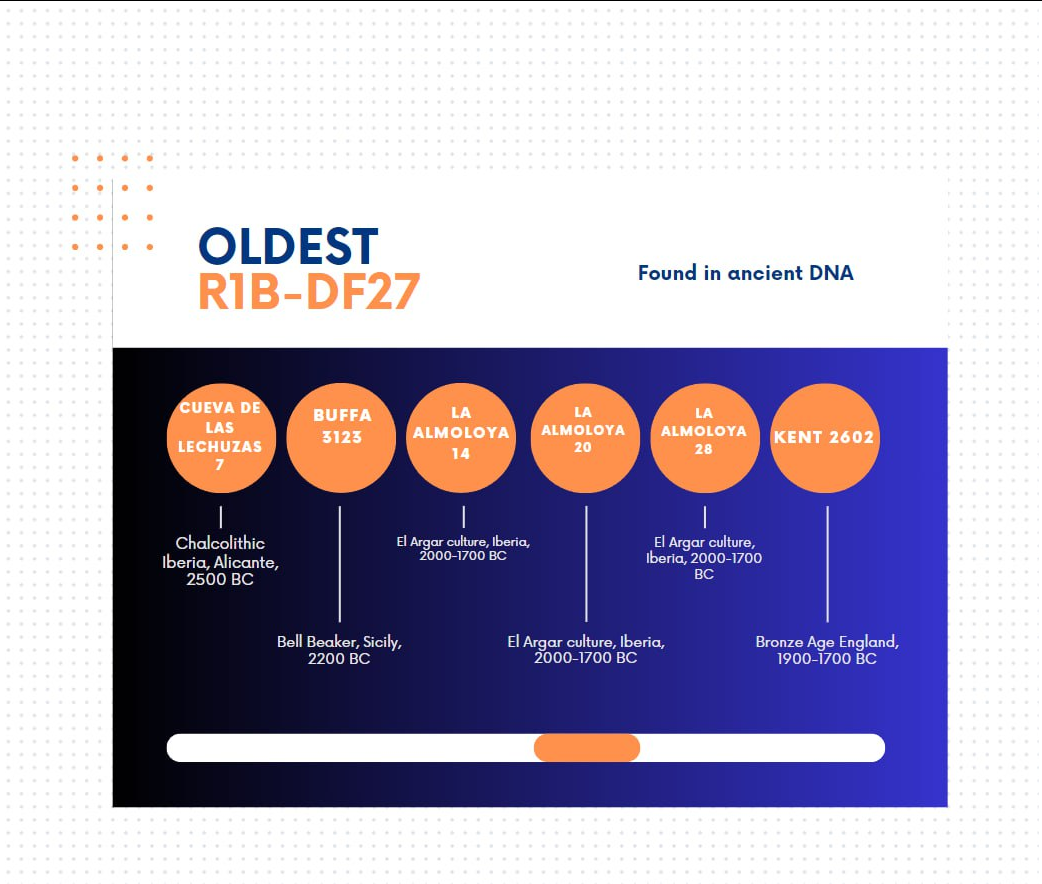 OLDEST
R1B-DF27

Found in ancient DNA

CUEVA DE LAS LECHUZAS 7

Chalcolithic Iberia, Alicante, 2500 BC

BUFFA 3123

Bell Beaker, Sicily, 2200 BC

LA ALMOLOYA 14

El Argar culture, Iberia, 2000-1700 BC

LA ALMOLOYA 20

El Argar culture, Iberia, 2000-1700 BC

LA ALMOLOYA 28

El Argar culture, Iberia, 2000-1700 BC

KENT 2602

Bronze Age England, 1900-1700 BC